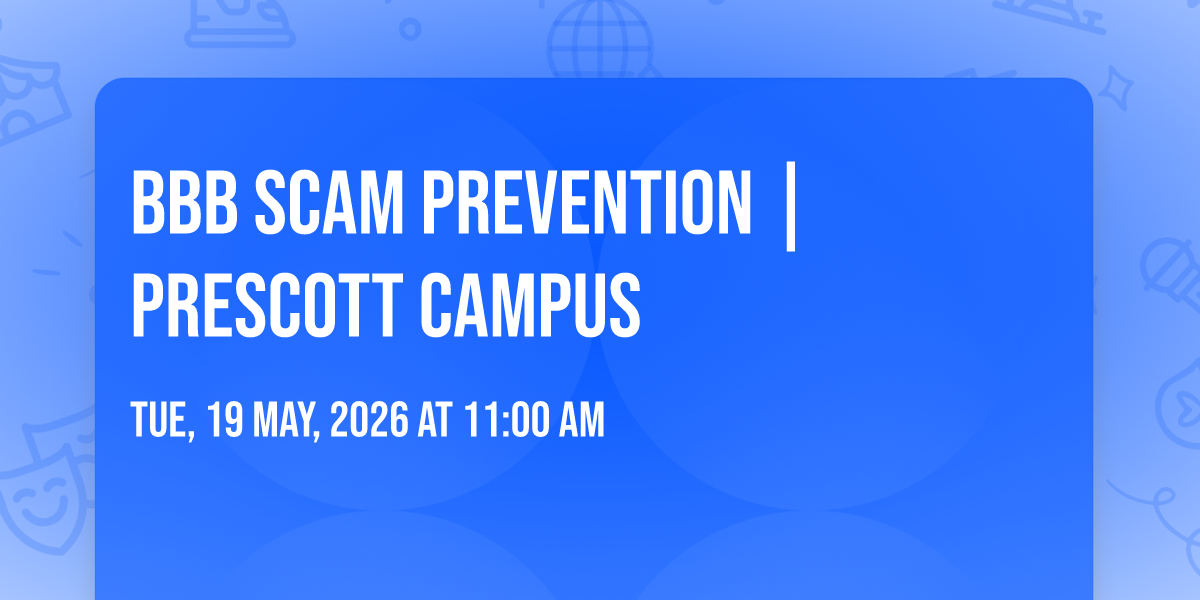 BBB SCAM PREVENTION | PRESCOTT CAMPUS

TUE, 19 MAY, 2026 AT 11:00 AM